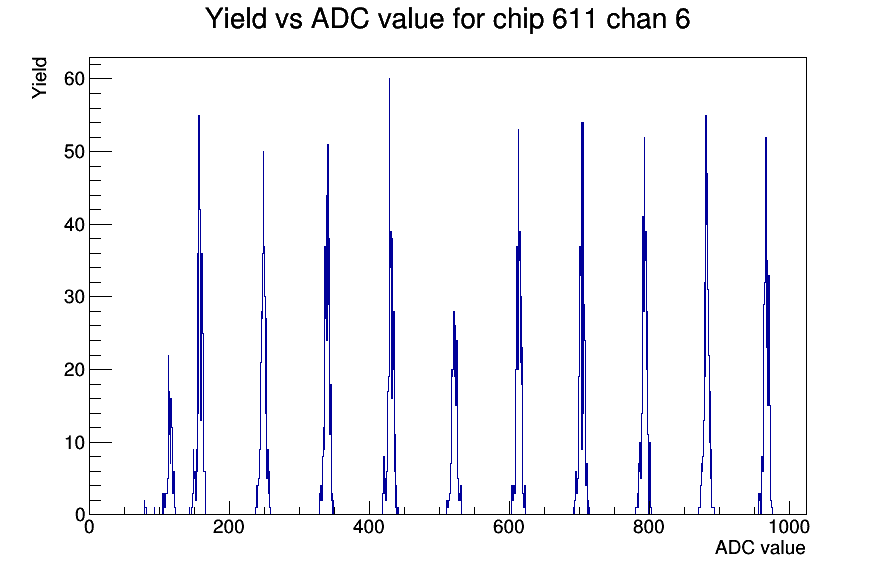 Yield vs ADC value for chip 611 chan 6

Yield

60
50
40
30
20
10
0

0
200
400
600
800
1000

ADC value